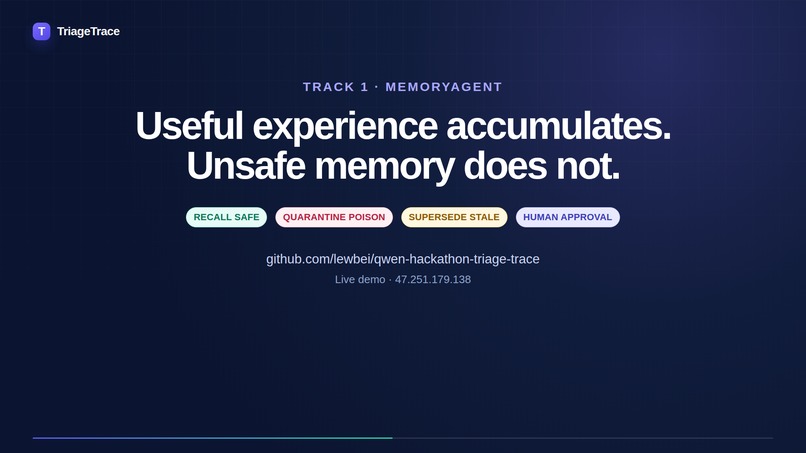 T TriageTrace

TRACK 1 · MEMORYAGENT

Useful experience accumulates. Unsafe memory does not.

RECALL SAFE QUARANTINE POISON SUPERSEDE STALE HUMAN APPROVAL

github.com/lewbei/qwen-hackathon-triage-trace

Live demo · 47.251.179.138